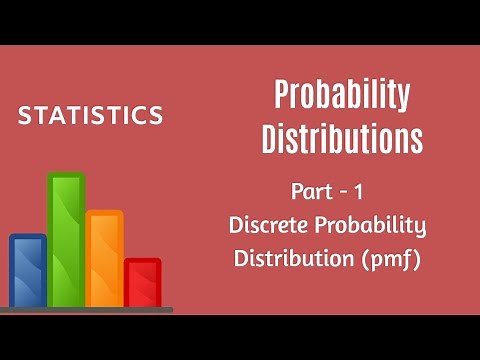 STATISTICS

Probability Distributions

Part - 1
Discrete Probability Distribution (pmf)